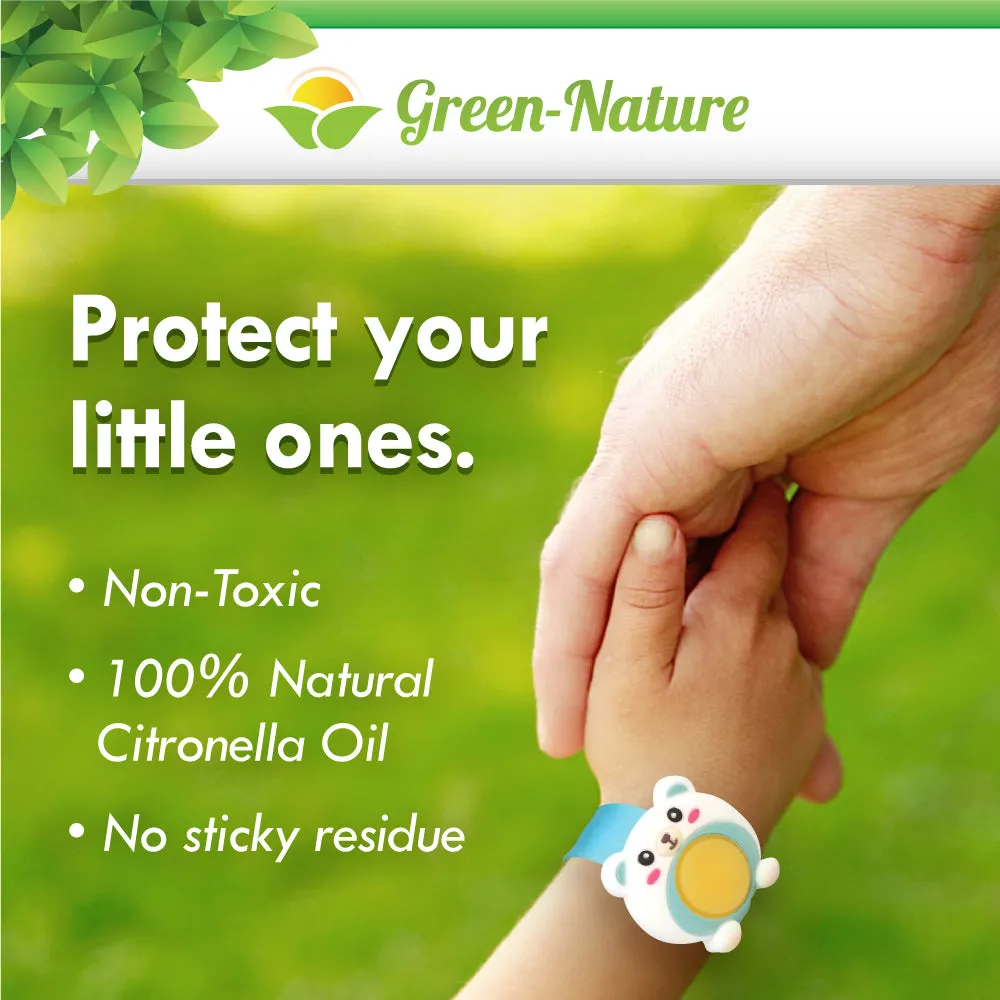 Green-Nature

Protect your little ones.

• Non-Toxic

• 100% Natural Citronella Oil

• No sticky residue